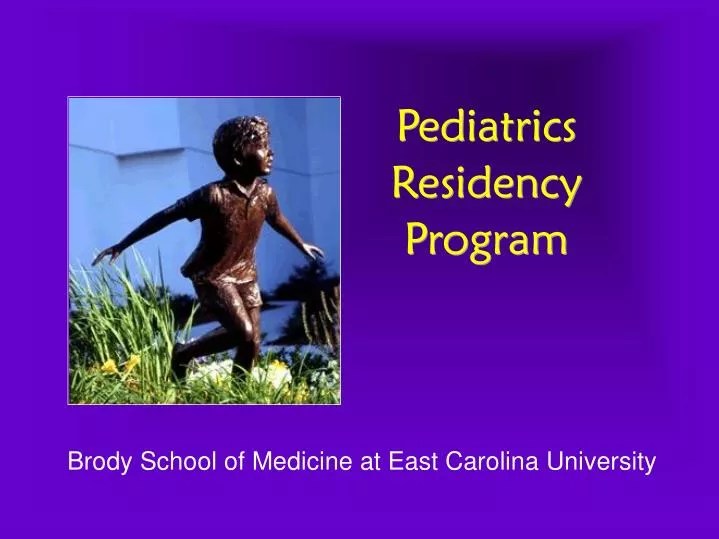 Pediatrics Residency Program

Brody School of Medicine at East Carolina University